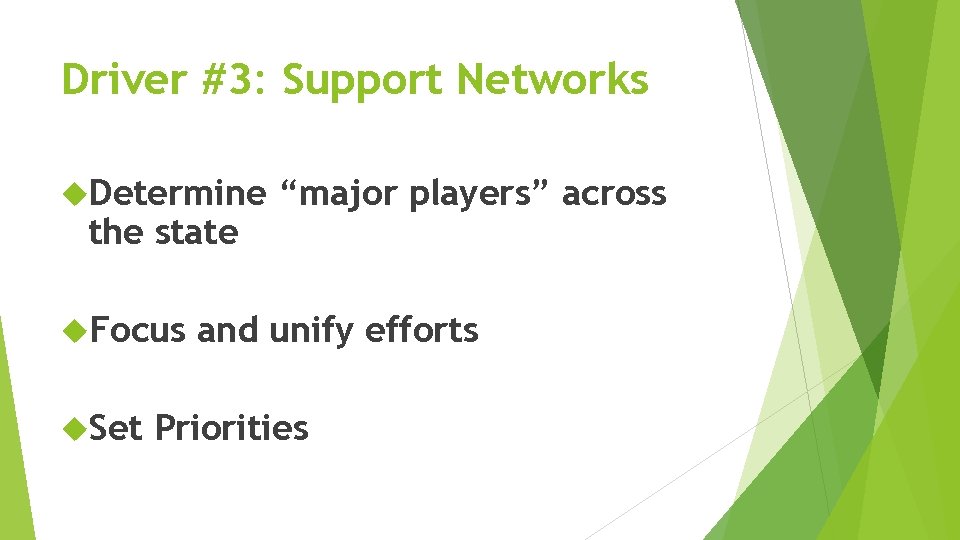 Driver #3: Support Networks

Determine “major players” across the state

Focus and unify efforts

Set Priorities